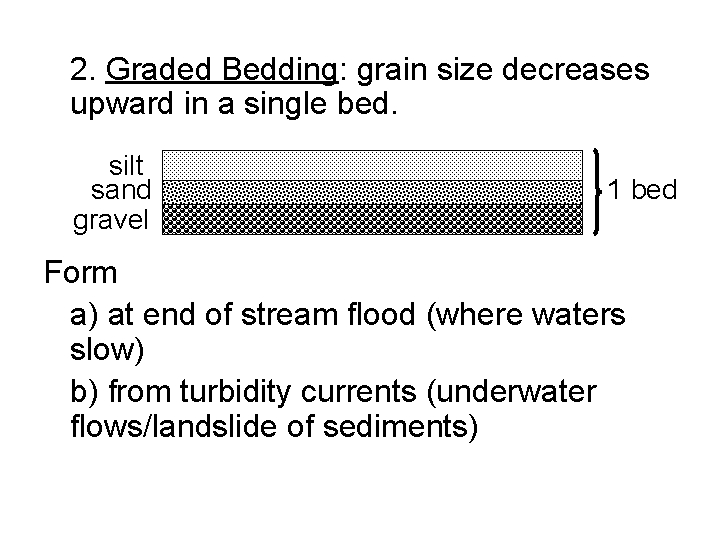 2. Graded Bedding: grain size decreases upward in a single bed.

silt
sand
gravel

1 bed

Form

a) at end of stream flood (where waters slow)

b) from turbidity currents (underwater flows/landslide of sediments)